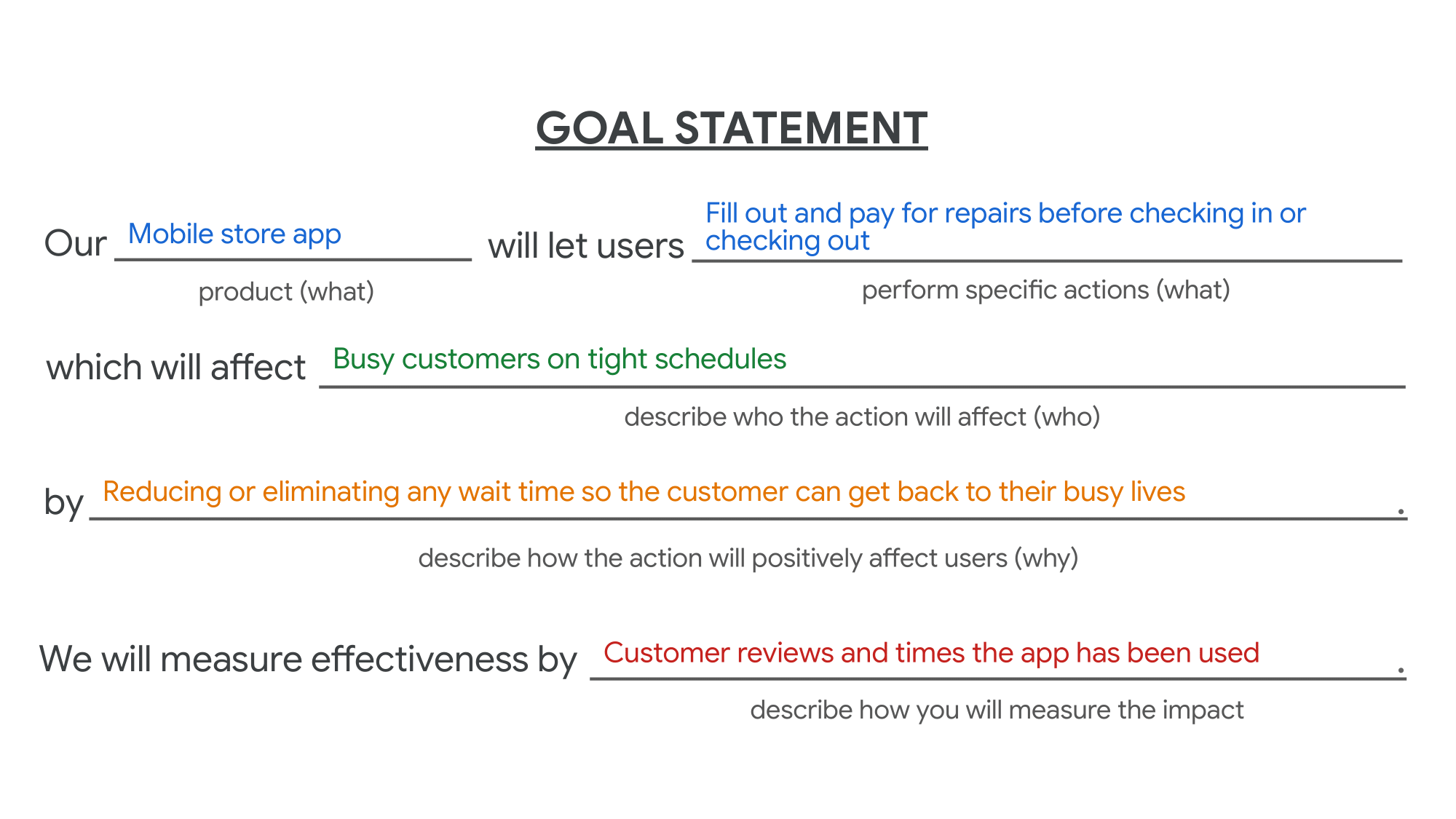 GOAL STATEMENT

Our Mobile store app will let users Fill out and pay for repairs before checking in or checking out

product (what)

perform specific actions (what)

which will affect Busy customers on tight schedules

describe who the action will affect (who)

by Reducing or eliminating any wait time so the customer can get back to their busy lives .

describe how the action will positively affect users (why)

We will measure effectiveness by Customer reviews and times the app has been used .

describe how you will measure the impact